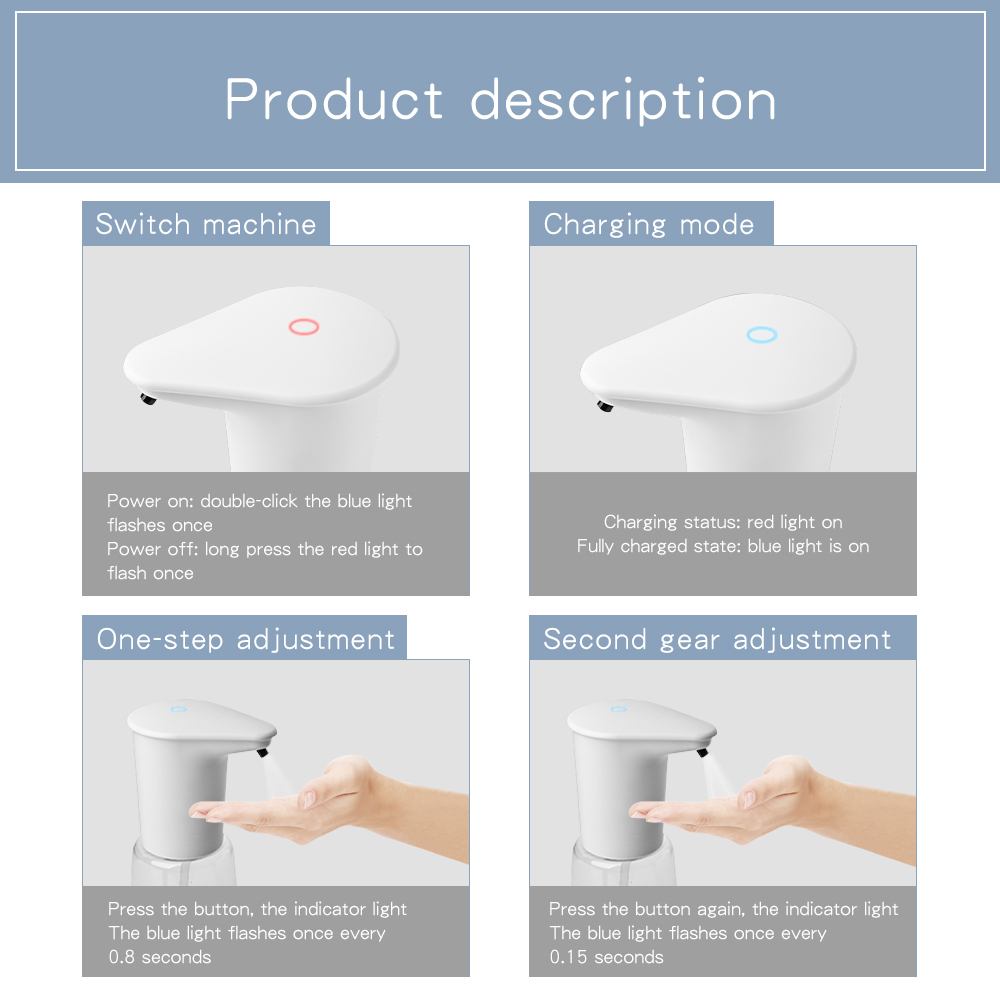 Product description

Switch machine

Power on: double-click the blue light flashes once
Power off: long press the red light to flash once

Charging mode

Charging status: red light on
Fully charged state: blue light is on

One-step adjustment

Press the button, the indicator light
The blue light flashes once every 0.8 seconds

Second gear adjustment

Press the button again, the indicator light
The blue light flashes once every 0.15 seconds